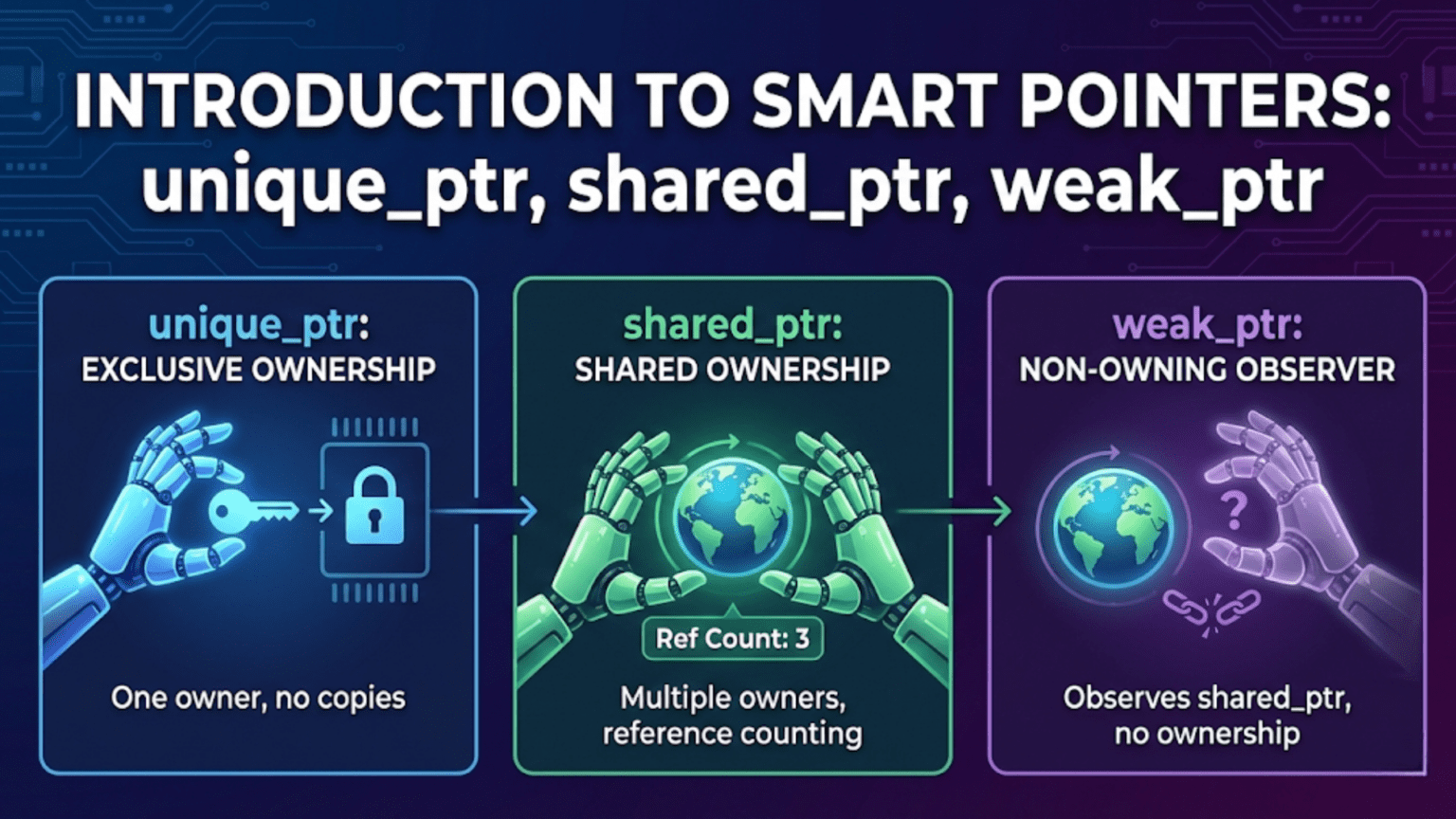 INTRODUCTION TO SMART POINTERS: unique_ptr, shared_ptr, weak_ptr

unique_ptr:
EXCLUSIVE OWNERSHIP

One owner, no copies

shared_ptr:
SHARED OWNERSHIP

Ref Count: 3

Multiple owners, reference counting

weak_ptr:
NON-OWNING OBSERVER

?

Observes shared_ptr, no ownership